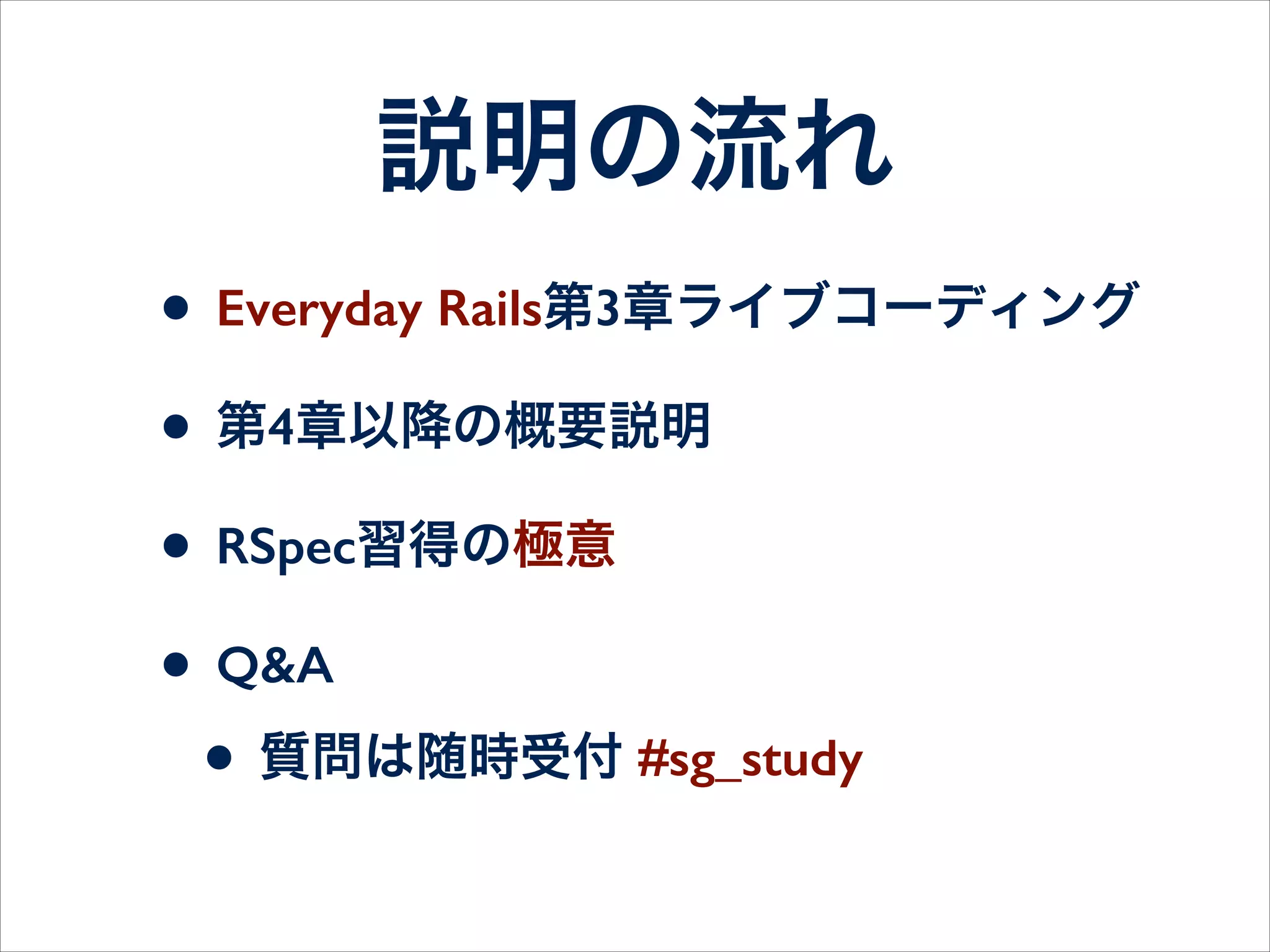 説明の流れ

• Everyday Rails第3章ライブコーディング

• 第4章以降の概要説明

• RSpec習得の極意

• Q&A

  • 質問は随時受付 #sg_study